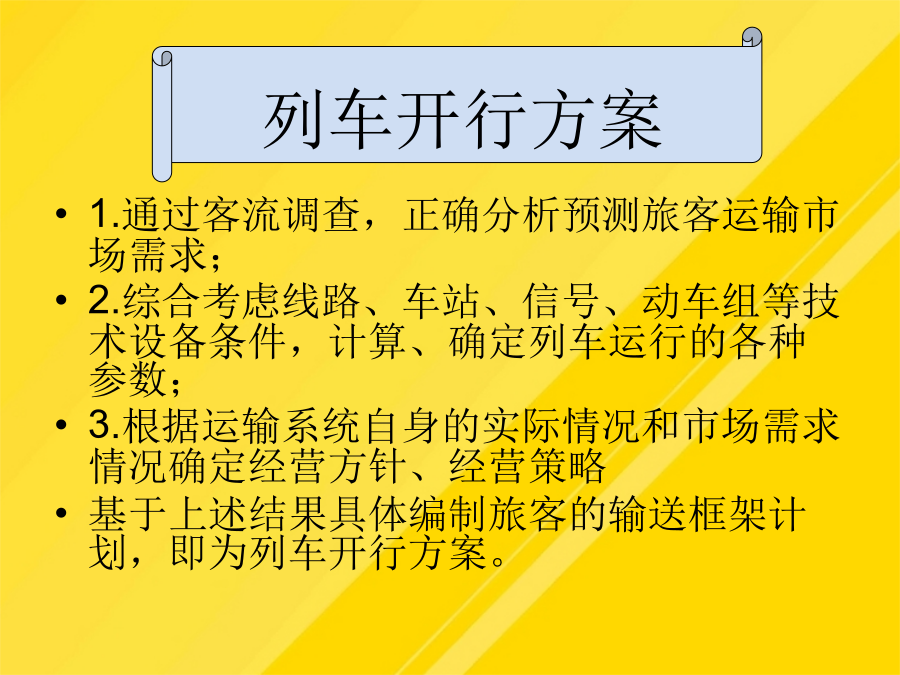 列车开行方案

• 1.通过客流调查，正确分析预测旅客运输市场需求；
• 2.综合考虑线路、车站、信号、动车组等技术设备条件，计算、确定列车运行的各种参数；
• 3.根据运输系统自身的实际情况和市场需求情况确定经营方针、经营策略
• 基于上述结果具体编制旅客的输送框架计划，即为列车开行方案。